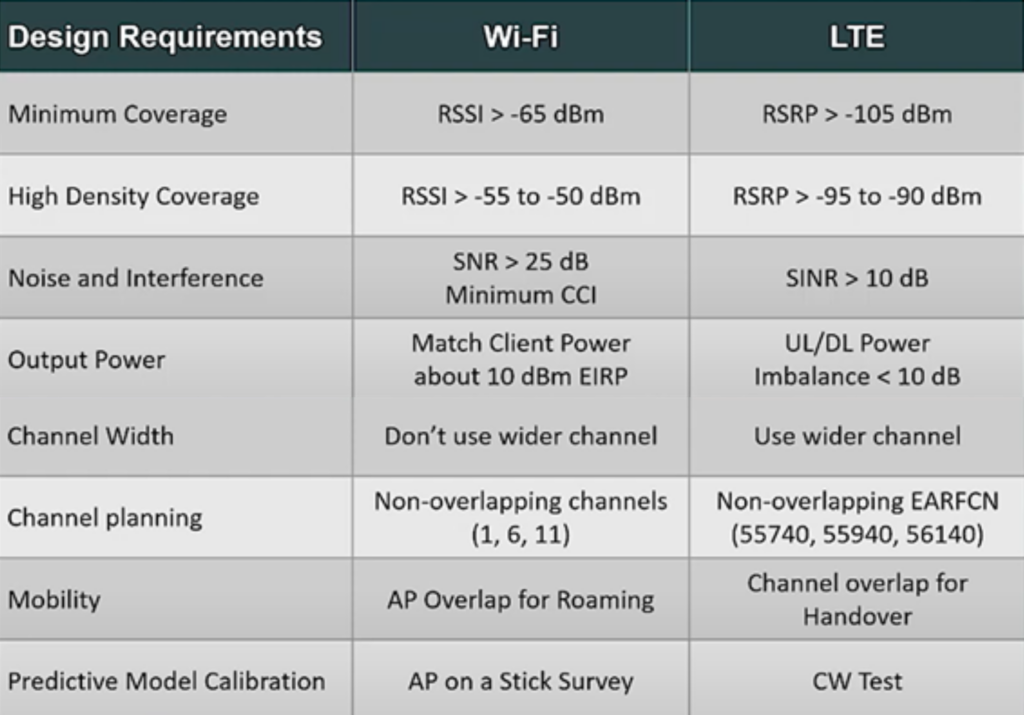 | Design Requirements | Wi-Fi | LTE |
|---|---|---|
| Minimum Coverage | RSSI > -65 dBm | RSRP > -105 dBm |
| High Density Coverage | RSSI > -55 to -50 dBm | RSRP > -95 to -90 dBm |
| Noise and Interference | SNR > 25 dB Minimum CCI | SINR > 10 dB |
| Output Power | Match Client Power about 10 dBm EIRP | UL/DL Power Imbalance < 10 dB |
| Channel Width | Don't use wider channel | Use wider channel |
| Channel planning | Non-overlapping channels (1, 6, 11) | Non-overlapping EARFCN (55740, 55940, 56140) |
| Mobility | AP Overlap for Roaming | Channel overlap for Handover |
| Predictive Model Calibration | AP on a Stick Survey | CW Test |